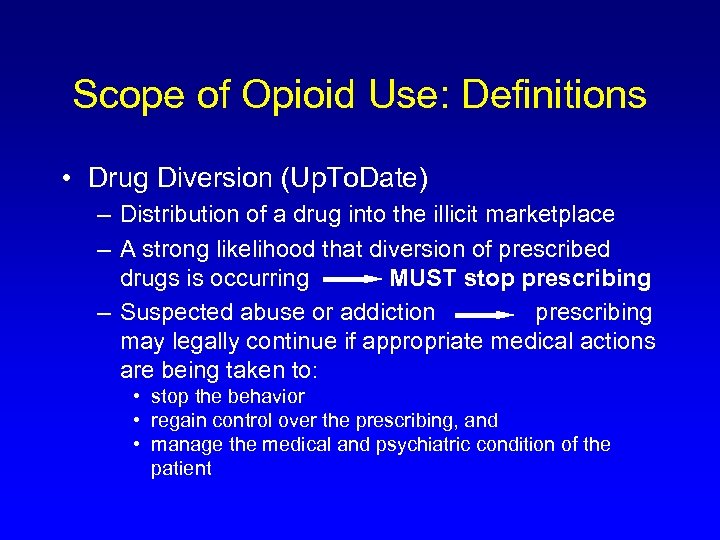 Scope of Opioid Use: Definitions

• Drug Diversion (UpToDate)
– Distribution of a drug into the illicit marketplace
– A strong likelihood that diversion of prescribed drugs is occurring → MUST stop prescribing
– Suspected abuse or addiction → prescribing may legally continue if appropriate medical actions are being taken to:
• stop the behavior
• regain control over the prescribing, and
• manage the medical and psychiatric condition of the patient